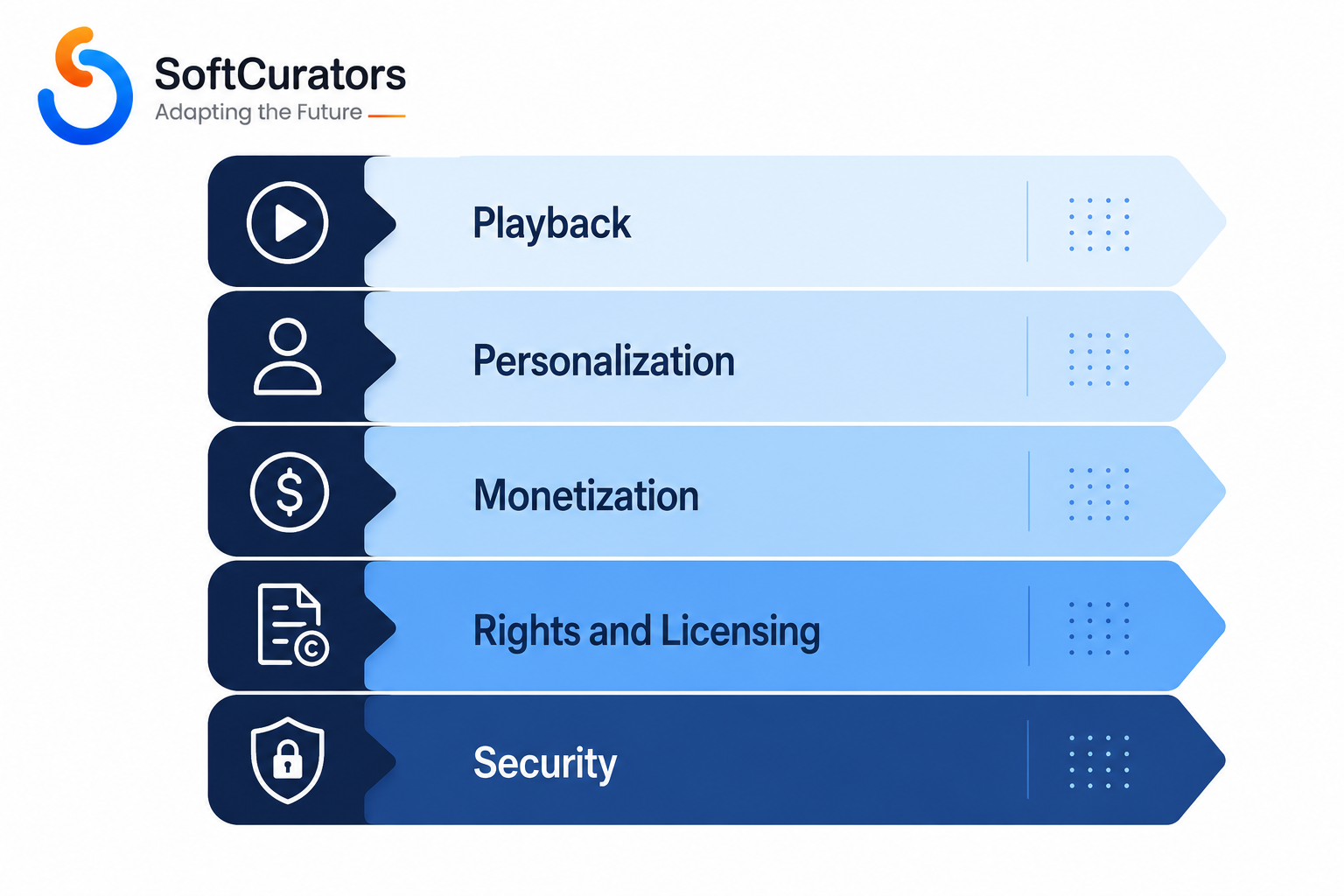 SoftCurators
Adapting the Future

Playback

Personalization

Monetization

Rights and Licensing

Security